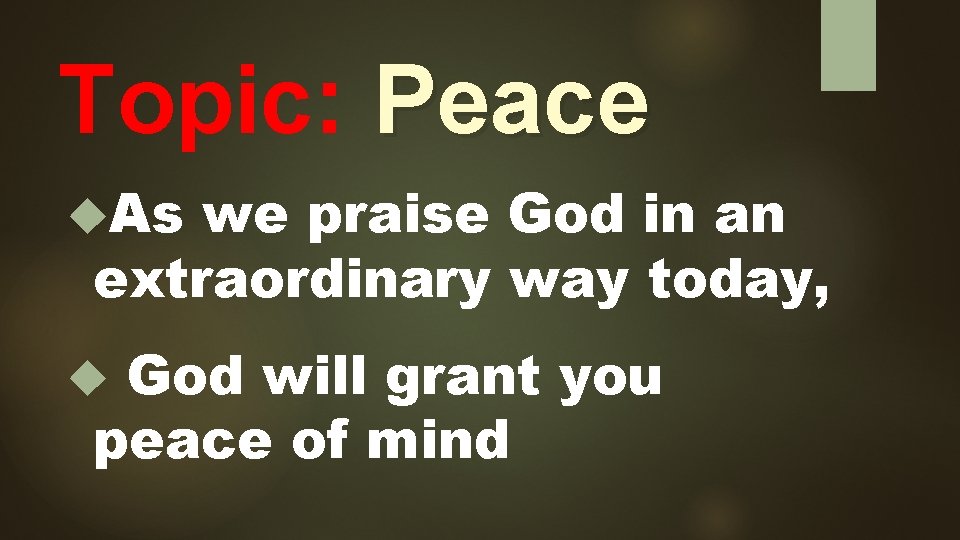 Topic: Peace

As we praise God in an extraordinary way today,

God will grant you peace of mind